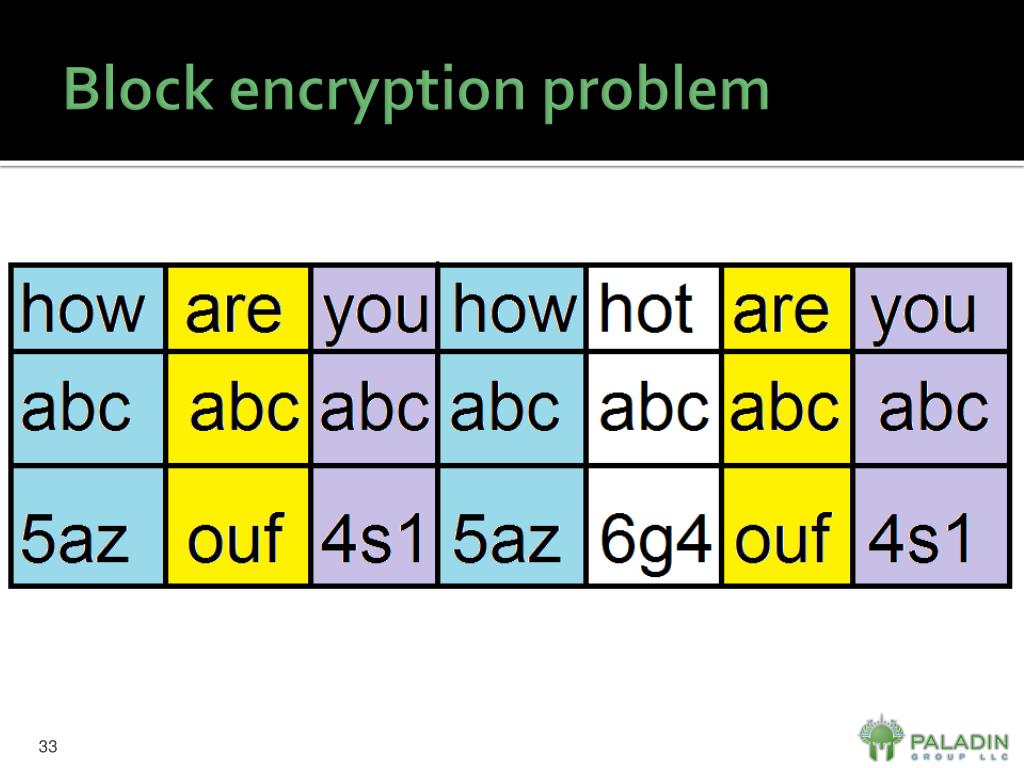 Block encryption problem

| how | are | you | how | hot | are | you |
|---|---|---|---|---|---|---|
| abc | abc | abc | abc | abc | abc | abc |
| 5az | ouf | 4s1 | 5az | 6g4 | ouf | 4s1 |

33

PALADIN GROUP LLC